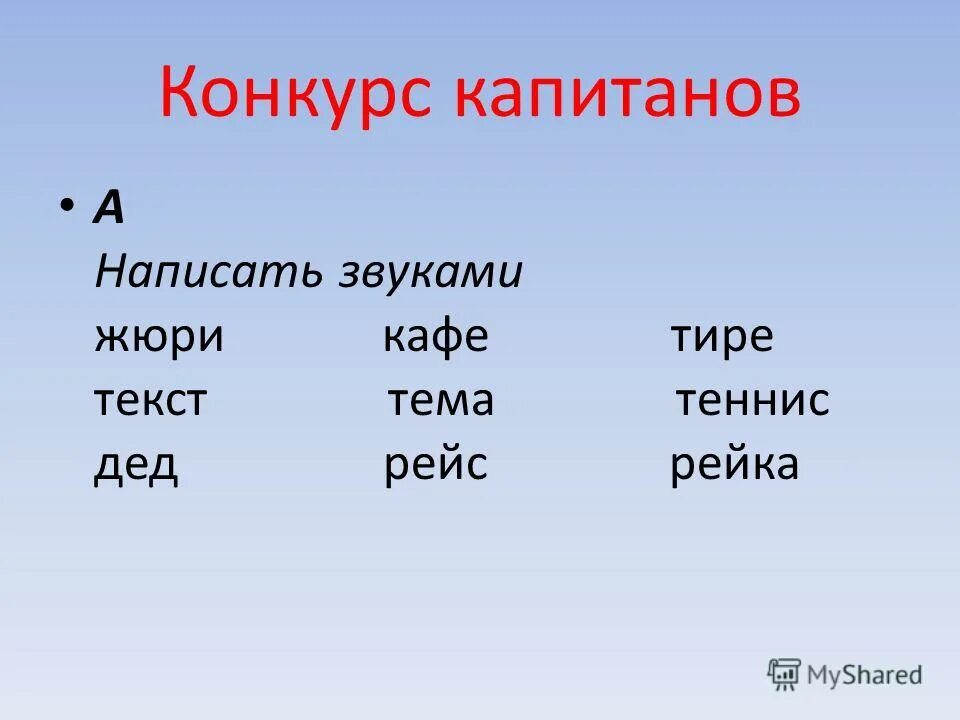 Конкурс капитанов

• А
Написать звуками
жюри кафе тире
текст тема теннис
дед рейс рейка

MyShared